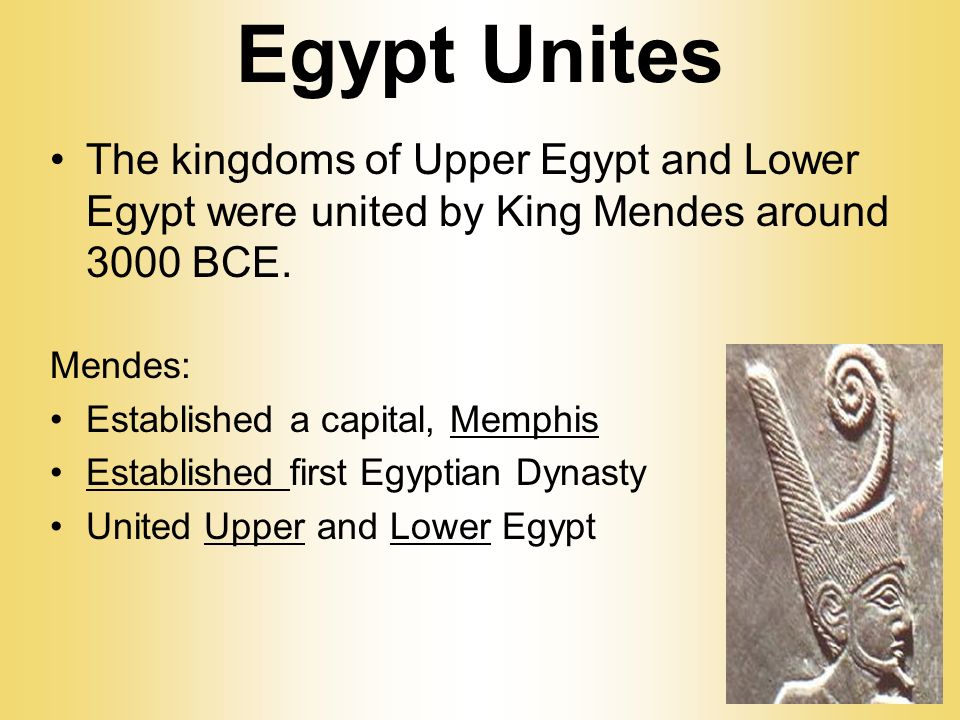 Egypt Unites

• The kingdoms of Upper Egypt and Lower Egypt were united by King Mendes around 3000 BCE.

Mendes:
• Established a capital, Memphis
• Established first Egyptian Dynasty
• United Upper and Lower Egypt